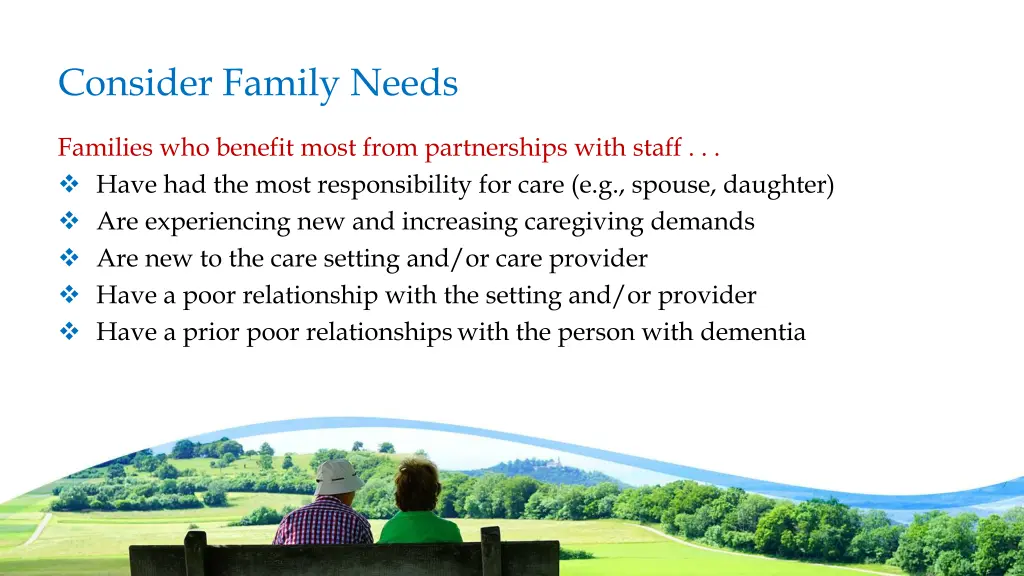 Consider Family Needs

Families who benefit most from partnerships with staff . . .

❖ Have had the most responsibility for care (e.g., spouse, daughter)
❖ Are experiencing new and increasing caregiving demands
❖ Are new to the care setting and/or care provider
❖ Have a poor relationship with the setting and/or provider
❖ Have a prior poor relationships with the person with dementia